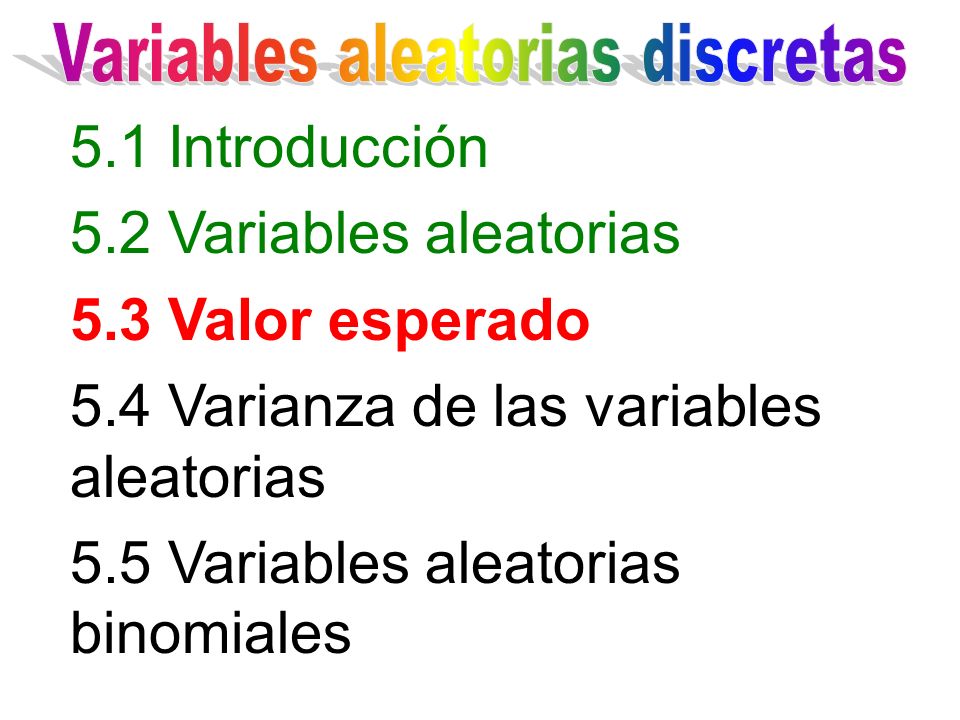 Variables aleatorias discretas

5.1 Introducción

5.2 Variables aleatorias

5.3 Valor esperado

5.4 Varianza de las variables aleatorias

5.5 Variables aleatorias binomiales